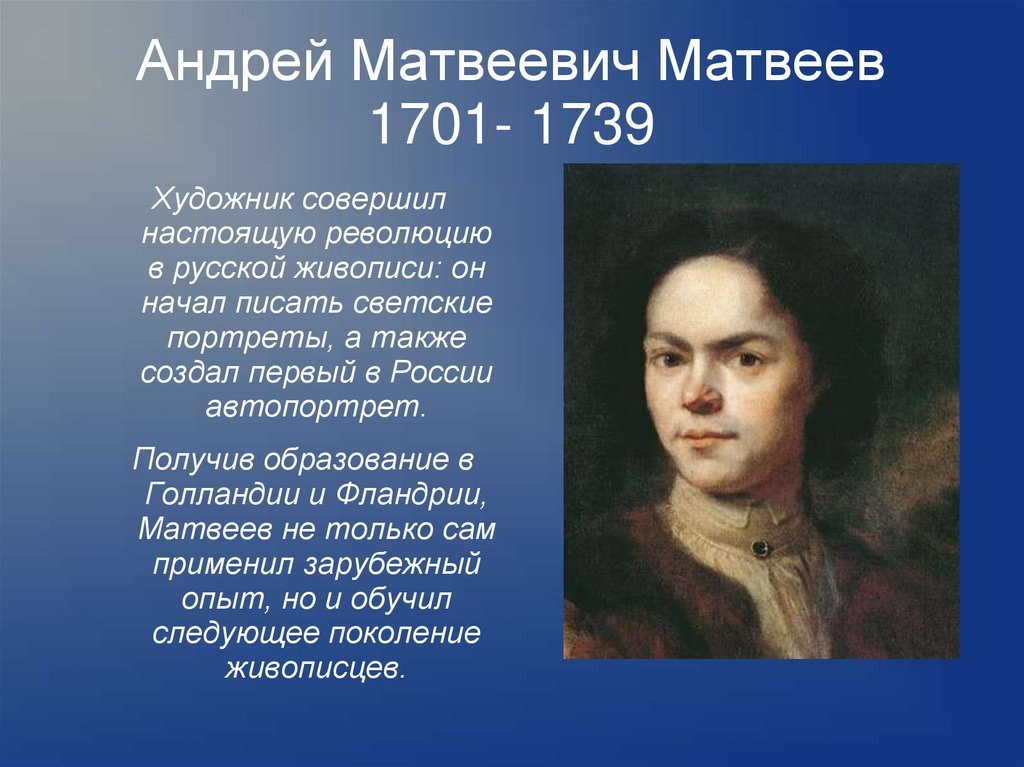 Андрей Матвеевич Матвеев
1701- 1739

Художник совершил настоящую революцию в русской живописи: он начал писать светские портреты, а также создал первый в России автопортрет.

Получив образование в Голландии и Фландрии, Матвеев не только сам применил зарубежный опыт, но и обучил следующее поколение живописцев.